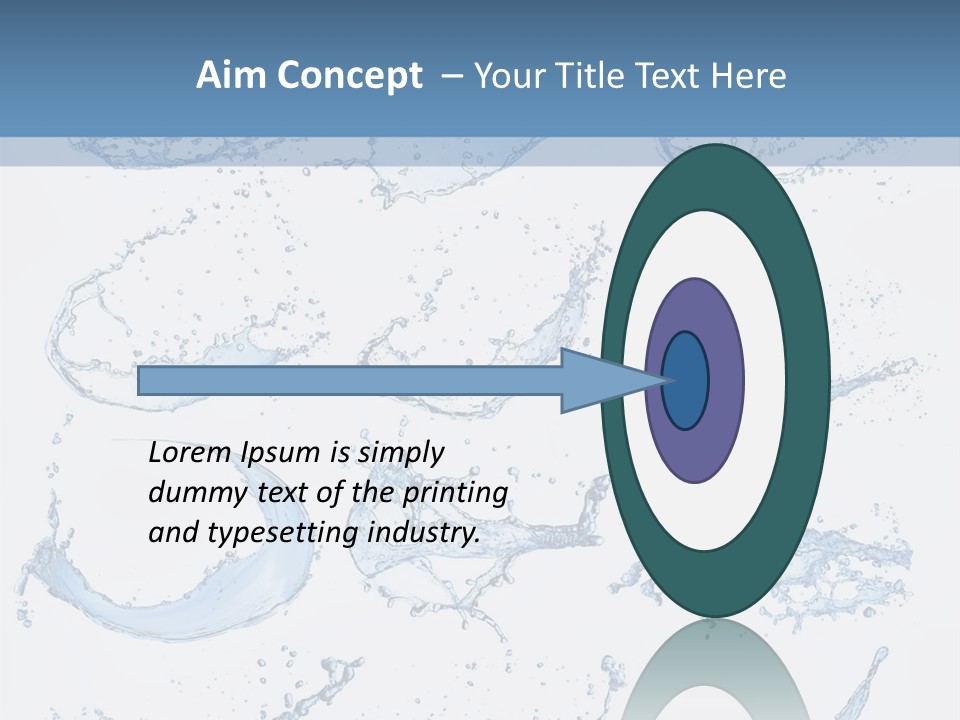 Aim Concept – Your Title Text Here

Lorem Ipsum is simply dummy text of the printing and typesetting industry.